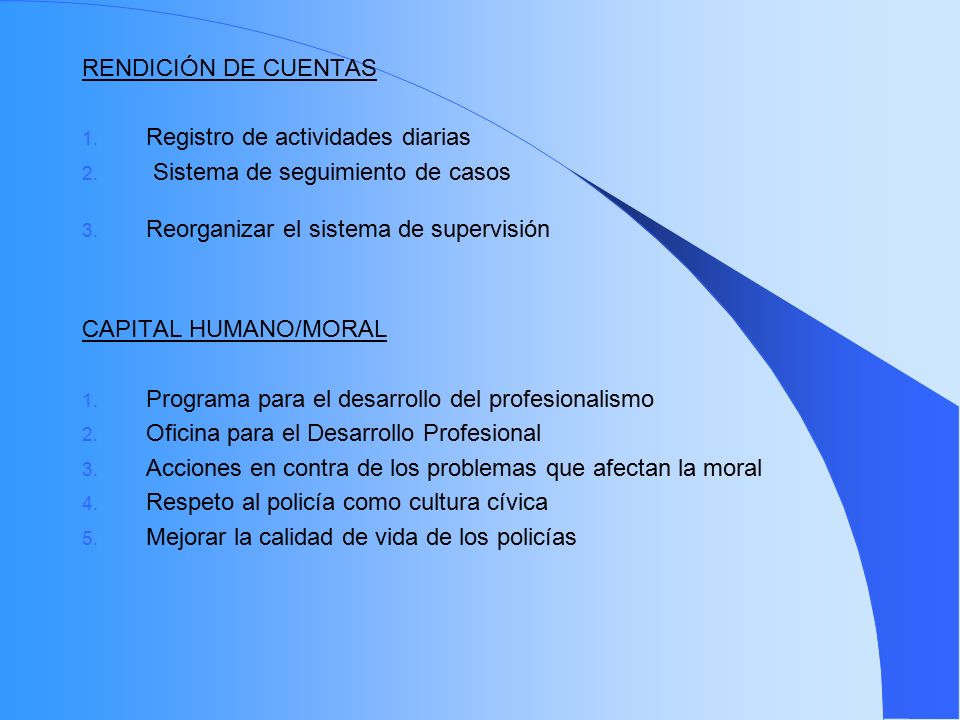 RENDICIÓN DE CUENTAS

1. Registro de actividades diarias
2. Sistema de seguimiento de casos
3. Reorganizar el sistema de supervisión

CAPITAL HUMANO/MORAL

1. Programa para el desarrollo del profesionalismo
2. Oficina para el Desarrollo Profesional
3. Acciones en contra de los problemas que afectan la moral
4. Respeto al policía como cultura cívica
5. Mejorar la calidad de vida de los policías